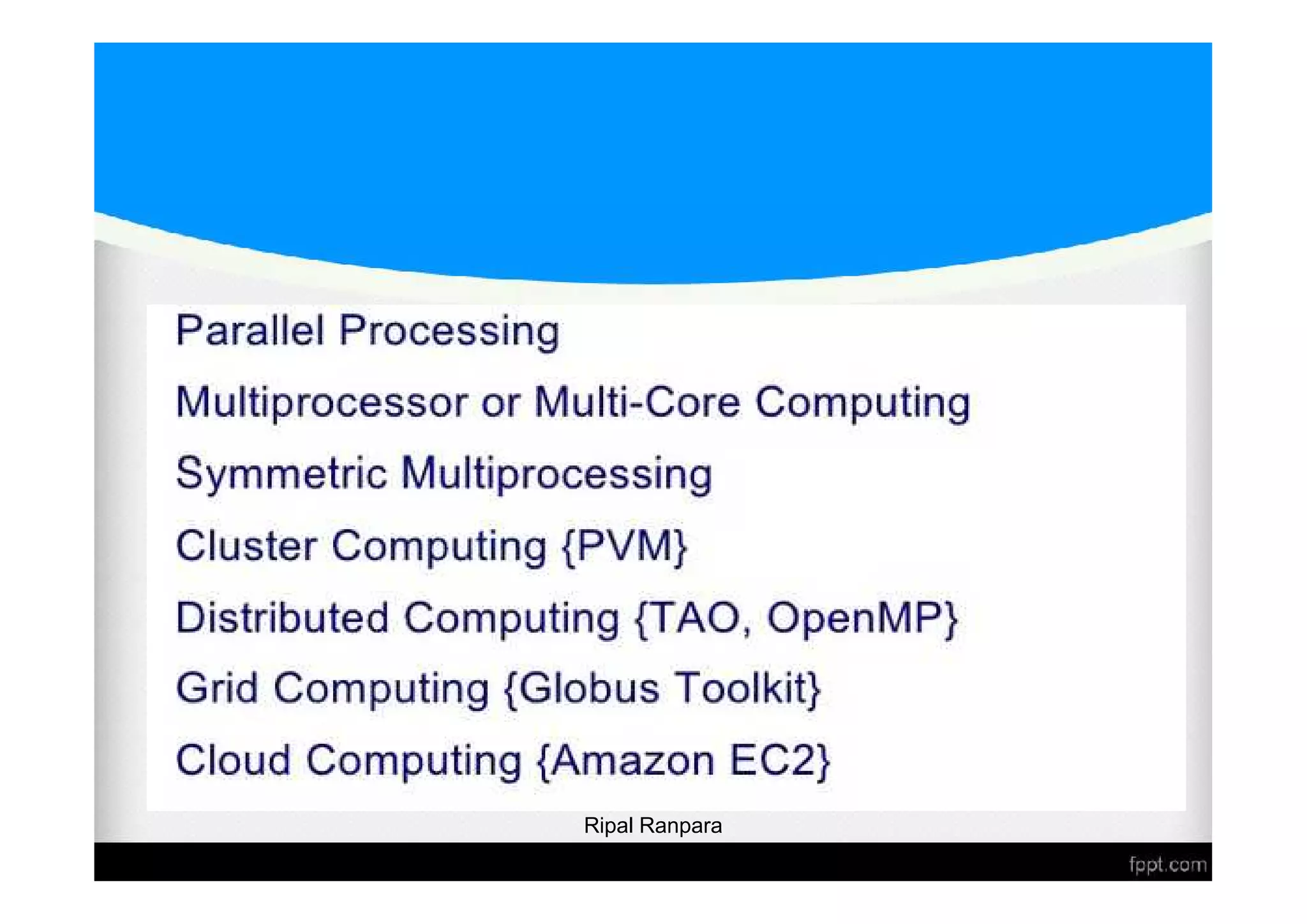 Parallel Processing

Multiprocessor or Multi-Core Computing

Symmetric Multiprocessing

Cluster Computing {PVM}

Distributed Computing {TAO, OpenMP}

Grid Computing {Globus Toolkit}

Cloud Computing {Amazon EC2}

Ripal Ranpara

fppt.com